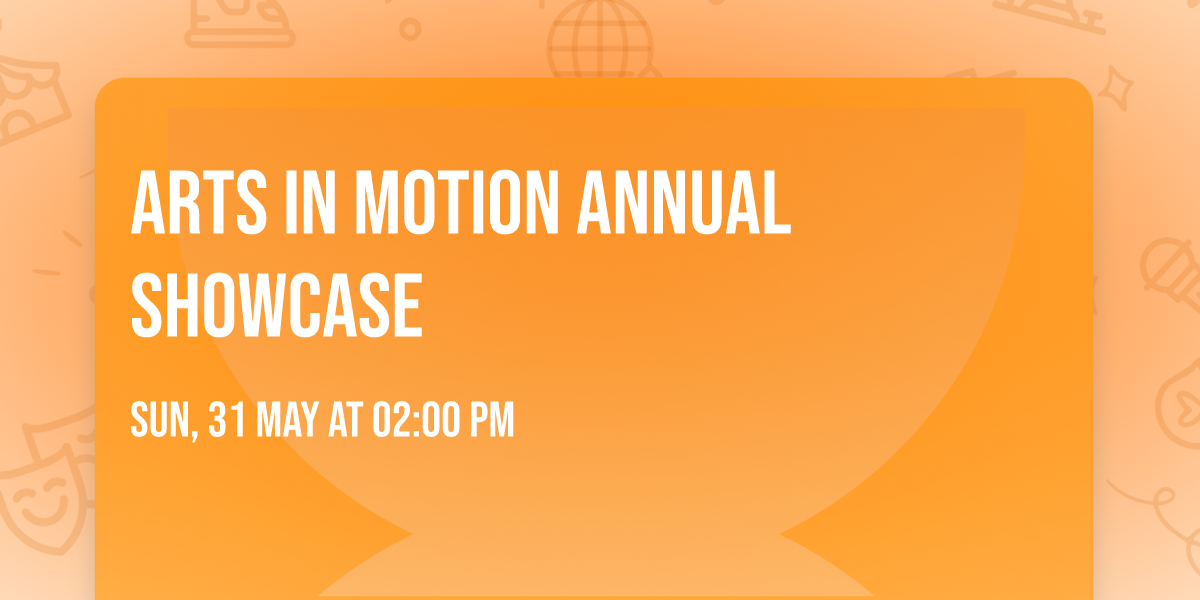 ARTS IN MOTION ANNUAL SHOWCASE

SUN, 31 MAY AT 02:00 PM